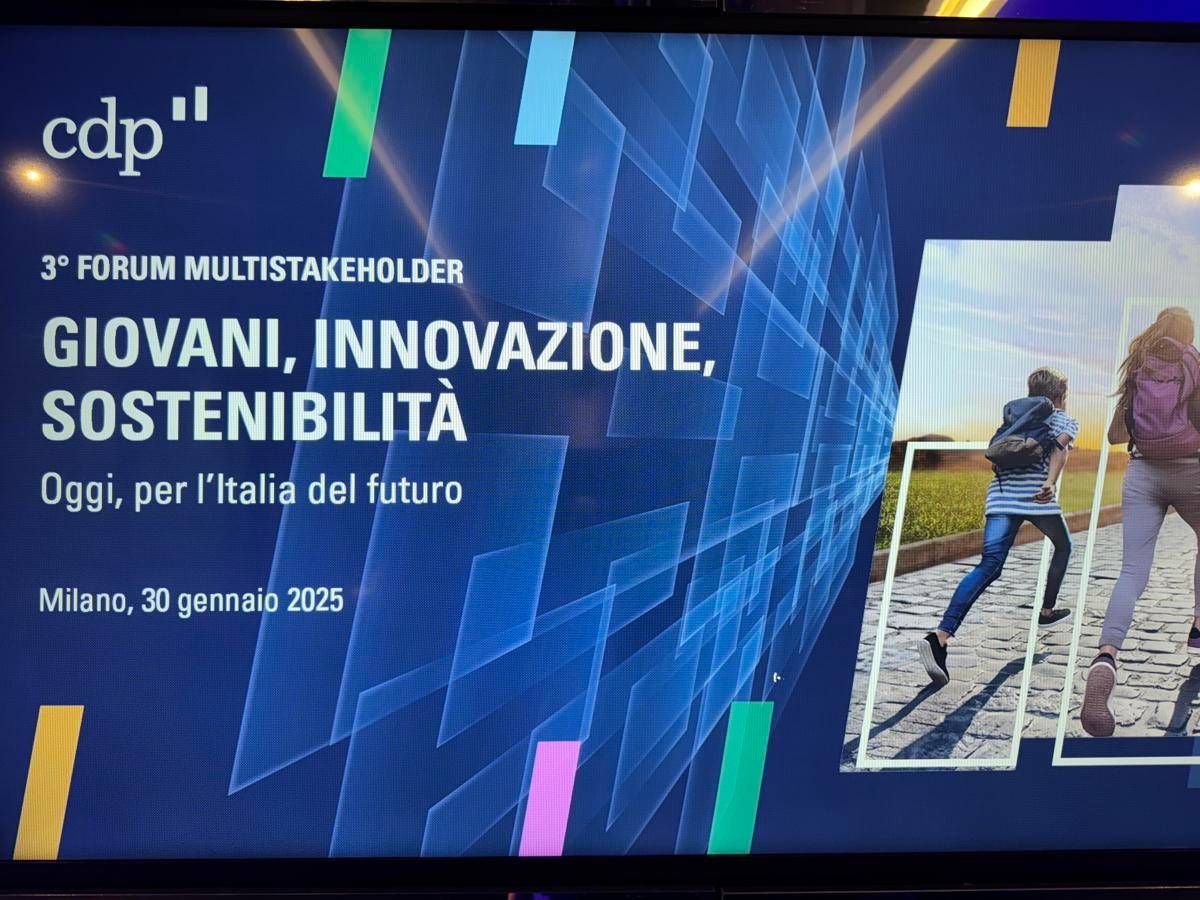 cdp

3° FORUM MULTISTAKEHOLDER

GIOVANI, INNOVAZIONE, SOSTENIBILITÀ

Oggi, per l'Italia del futuro

Milano, 30 gennaio 2025